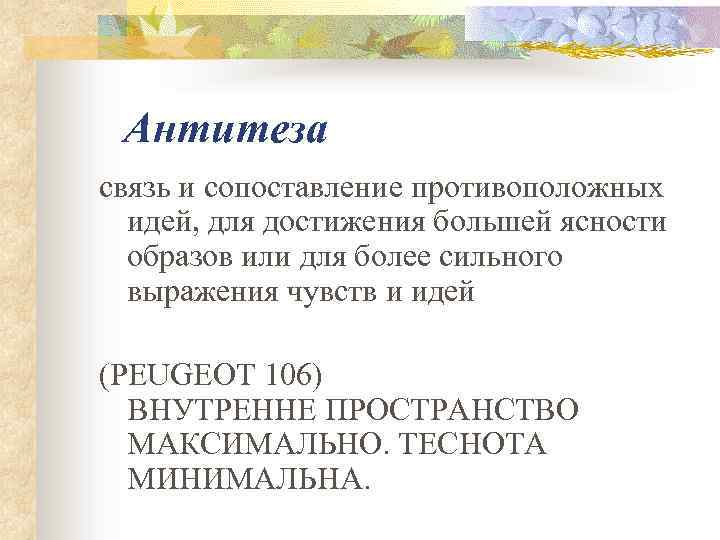 Антитеза

связь и сопоставление противоположных идей, для достижения большей ясности образов или для более сильного выражения чувств и идей

(PEUGEOT 106) ВНУТРЕННЕ ПРОСТРАНСТВО МАКСИМАЛЬНО. ТЕСНОТА МИНИМАЛЬНА.